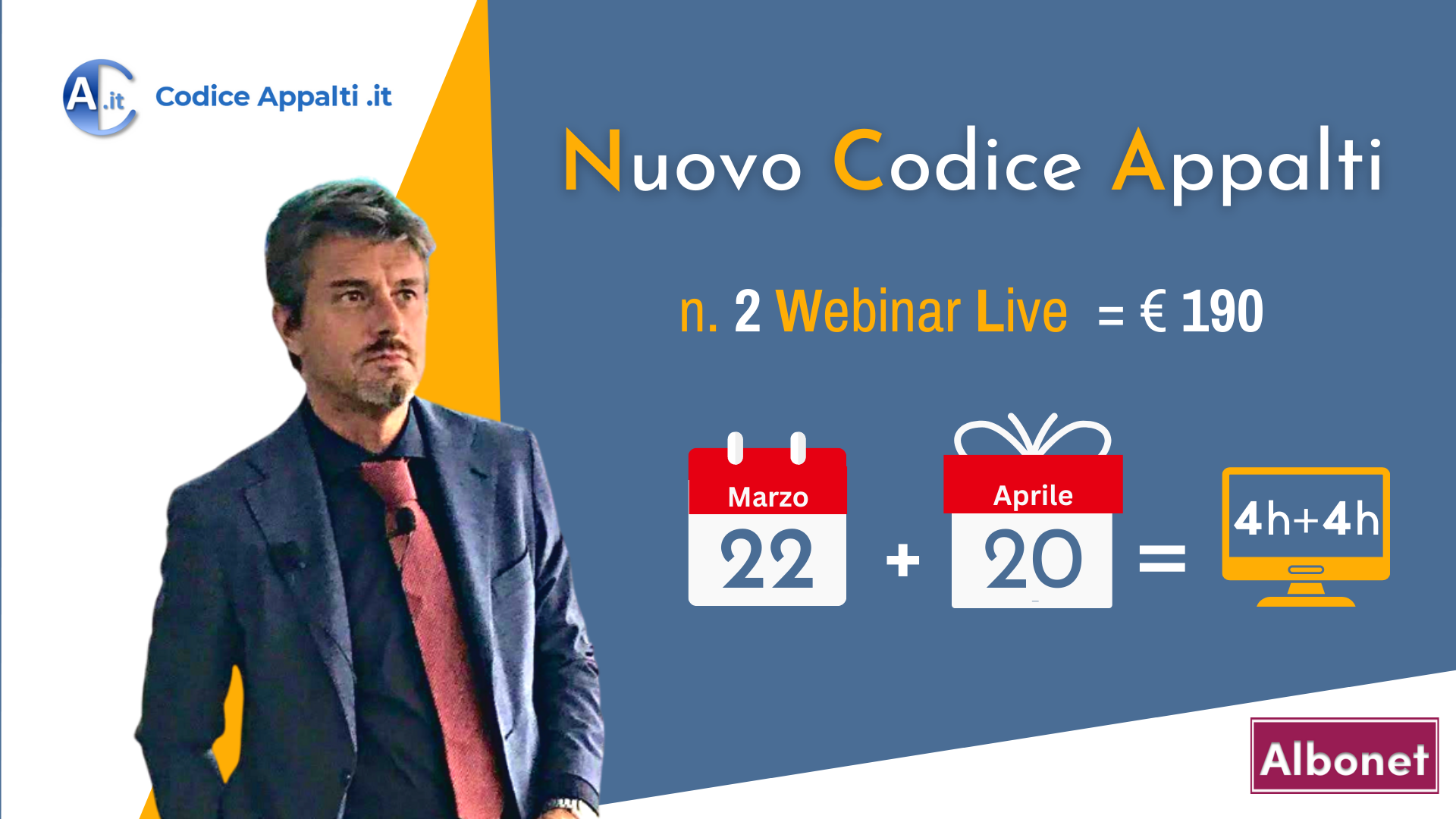 A.it Codice Appalti .it

Nuovo Codice Appalti

n. 2 Webinar Live = € 190

Marzo 22 + Aprile 20 = 4h+4h

Albonet